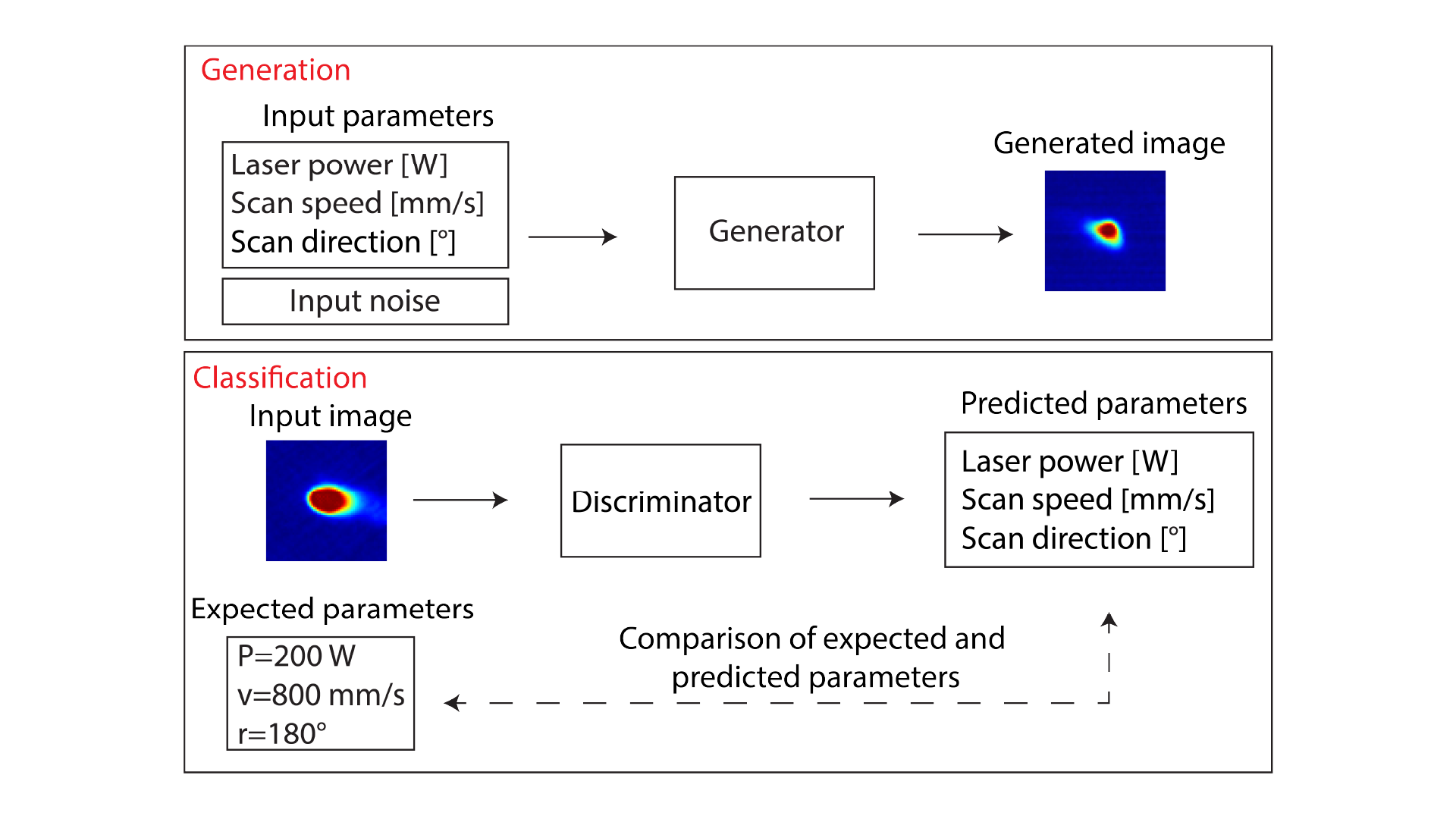 Generation

Input parameters

Laser power [W]
Scan speed [mm/s]
Scan direction [°]

Input noise

Generator

Generated image

Classification

Input image

Discriminator

Predicted parameters

Laser power [W]
Scan speed [mm/s]
Scan direction [°]

Expected parameters

P=200 W
v=800 mm/s
r=180°

Comparison of expected and predicted parameters